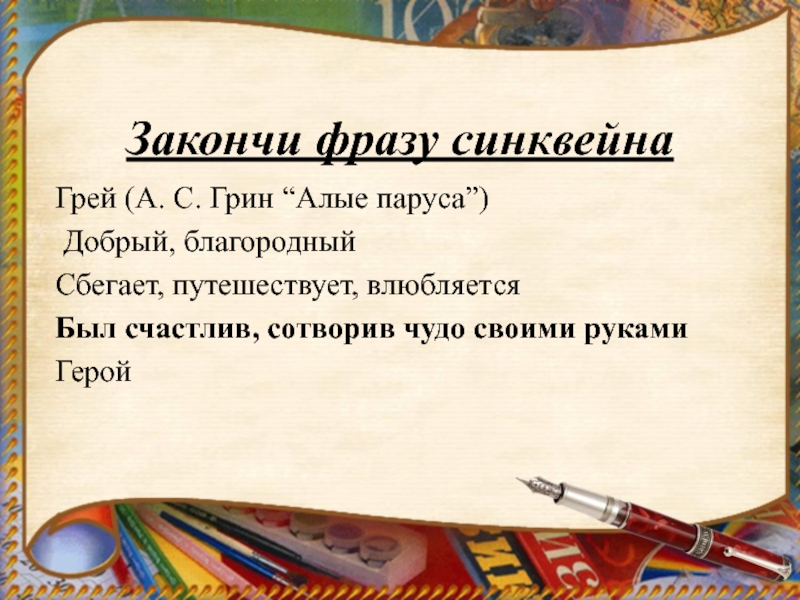 Закончи фразу синквейна

Грей (А. С. Грин “Алые паруса”)

Добрый, благородный

Сбегает, путешествует, влюбляется

Был счастлив, сотворив чудо своими руками

Герой